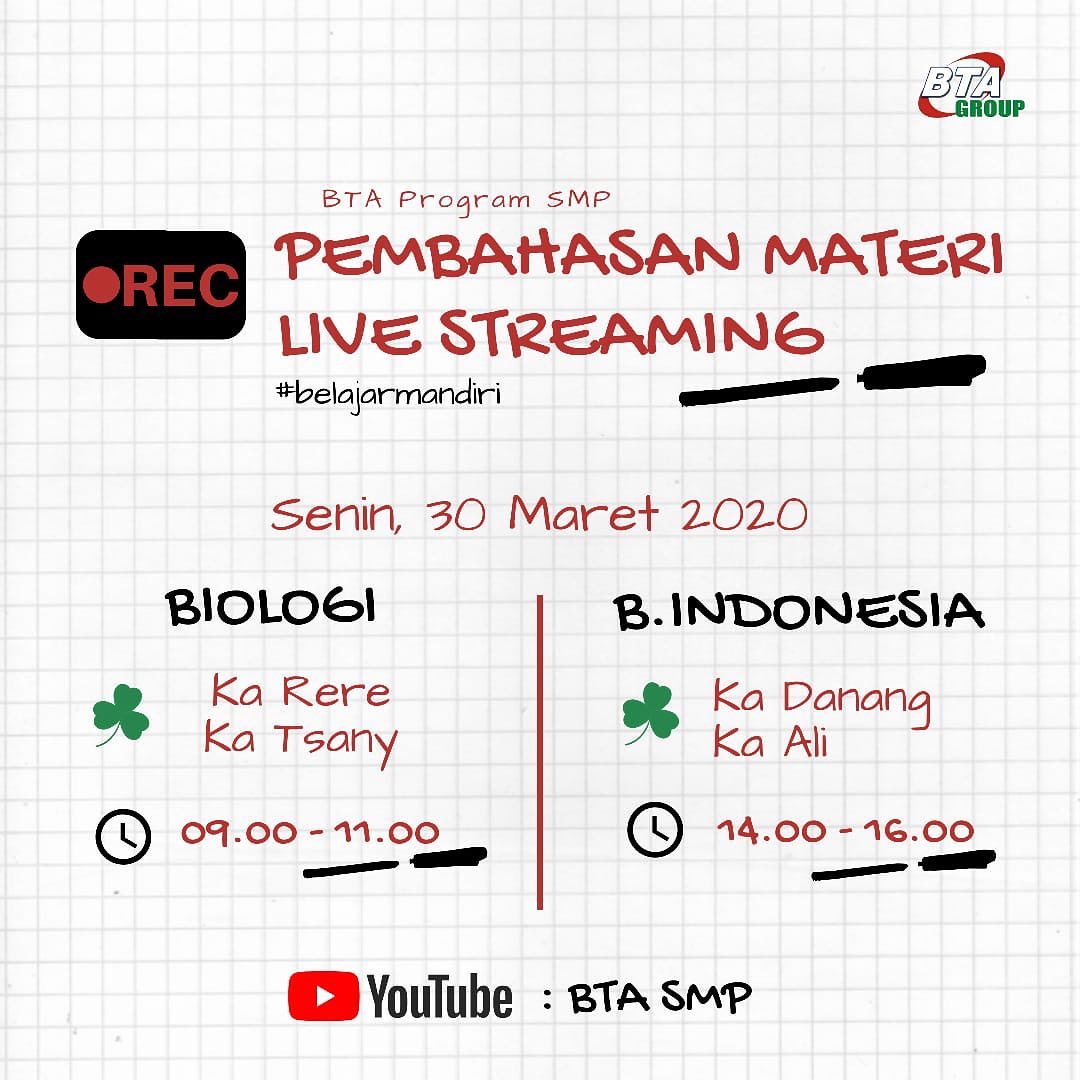 BTA GROUP

BTA Program SMP

REC

PEMBAHASAN MATERI LIVE STREAMING

#belajarmandiri

Senin, 30 Maret 2020

BIOLOGI

Ka Rere
Ka Tsany

09.00 - 11.00

B.INDONESIA

Ka Danang
Ka Ali

14.00 - 16.00

YouTube : BTA SMP